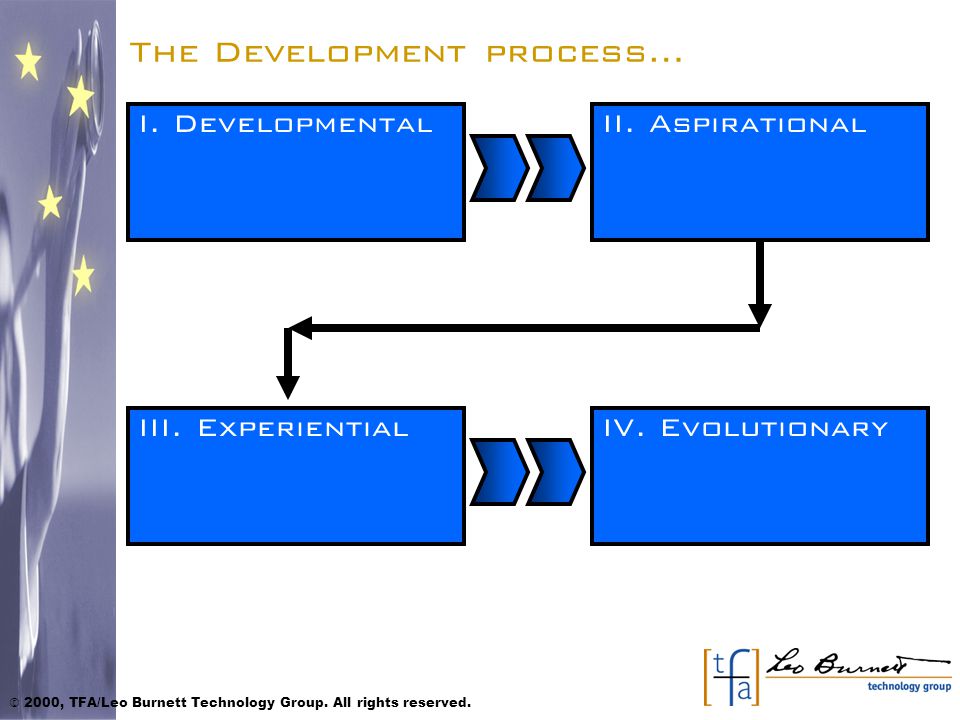 The Development process...

I. Developmental

II. Aspirational

III. Experiential

IV. Evolutionary

© 2000, TFA/Leo Burnett Technology Group. All rights reserved.

tfa

Leo Burnett

technology group